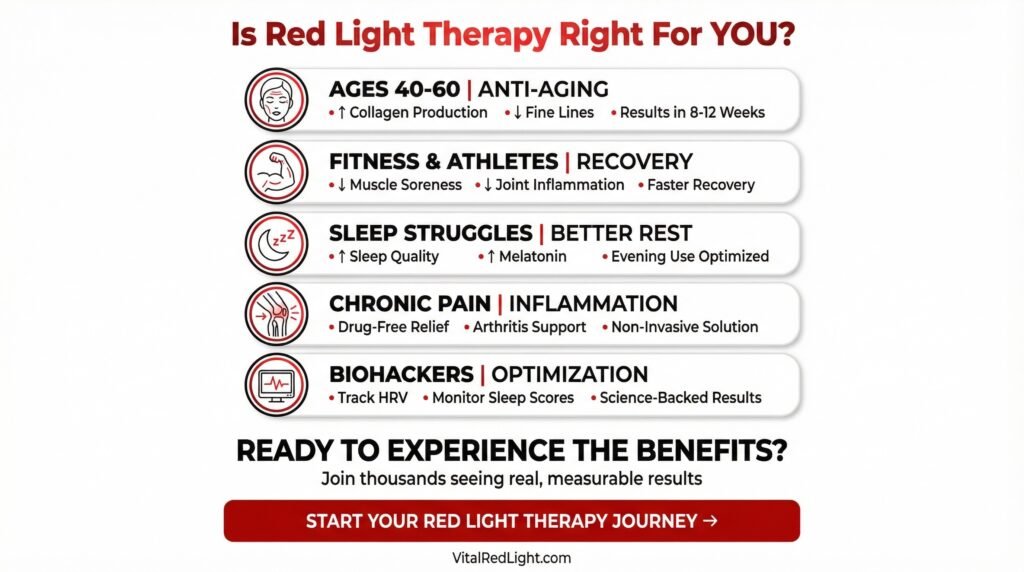 Is Red Light Therapy Right For YOU?

AGES 40-60 | ANTI-AGING
• ↑ Collagen Production • ↓ Fine Lines • Results in 8-12 Weeks

FITNESS & ATHLETES | RECOVERY
• ↓ Muscle Soreness • ↓ Joint Inflammation • Faster Recovery

zzz

SLEEP STRUGGLES | BETTER REST
• ↑ Sleep Quality • ↑ Melatonin • Evening Use Optimized

CHRONIC PAIN | INFLAMMATION
• Drug-Free Relief • Arthritis Support • Non-Invasive Solution

BIOHACKERS | OPTIMIZATION
• Track HRV • Monitor Sleep Scores • Science-Backed Results

READY TO EXPERIENCE THE BENEFITS?
Join thousands seeing real, measurable results

START YOUR RED LIGHT THERAPY JOURNEY →

VitalRedLight.com